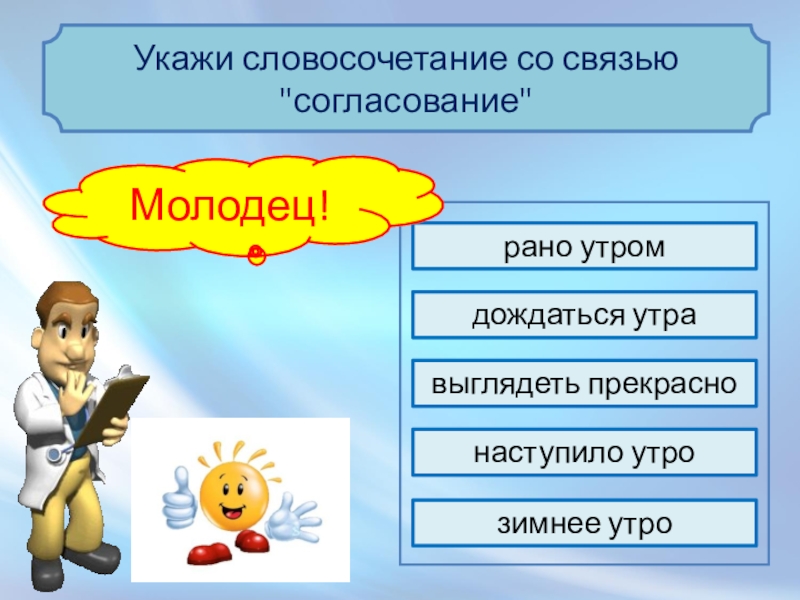 Укажи словосочетание со связью "согласование"

Молодец!

рано утром

дождаться утра

выглядеть прекрасно

наступило утро

зимнее утро